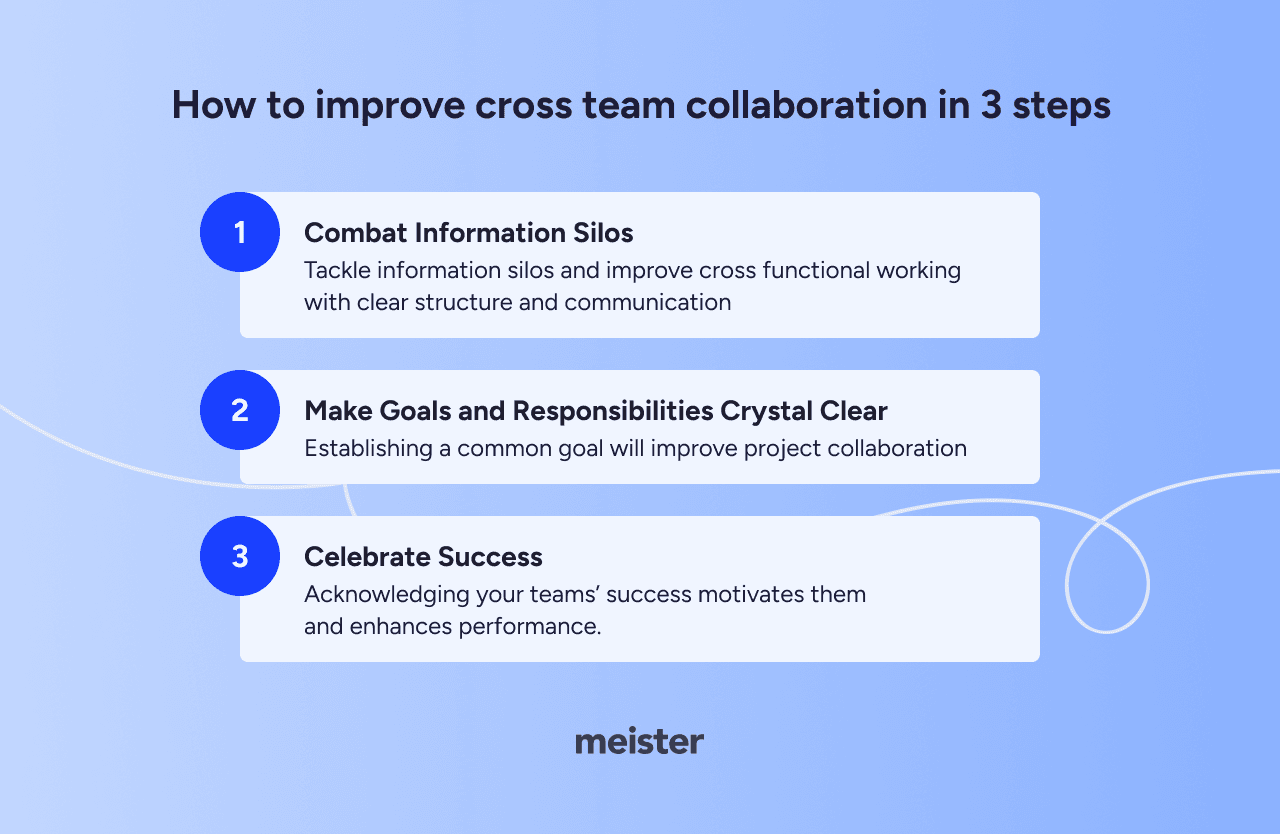 How to improve cross team collaboration in 3 steps

1 Combat Information Silos
Tackle information silos and improve cross functional working with clear structure and communication

2 Make Goals and Responsibilities Crystal Clear
Establishing a common goal will improve project collaboration

3 Celebrate Success
Acknowledging your teams' success motivates them and enhances performance.

meister